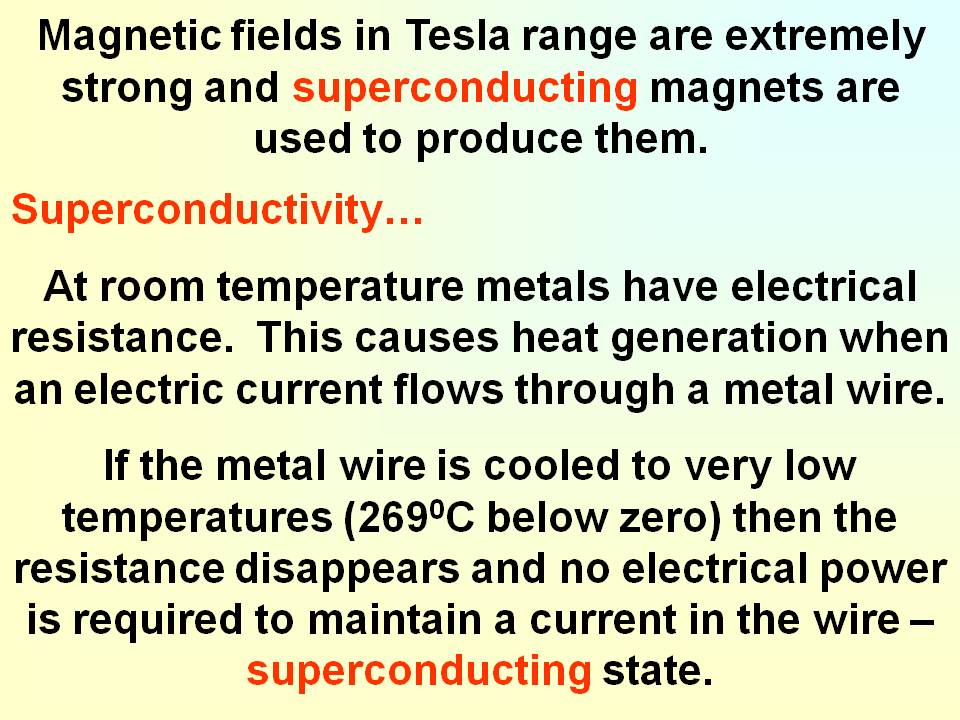 Magnetic fields in Tesla range are extremely strong and superconducting magnets are used to produce them.

Superconductivity…

At room temperature metals have electrical resistance. This causes heat generation when an electric current flows through a metal wire.

If the metal wire is cooled to very low temperatures ($269^0$C below zero) then the resistance disappears and no electrical power is required to maintain a current in the wire – superconducting state.